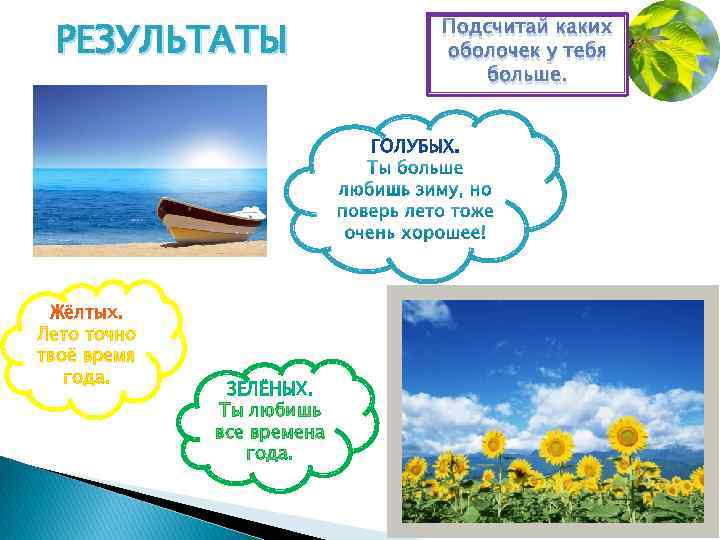 РЕЗУЛЬТАТЫ

Подсчитай каких оболочек у тебя больше.

ГОЛУБЫХ.
Ты больше любишь зиму, но поверь лето тоже очень хорошее!

Жёлтых.
Лето точно твоё время года.

ЗЕЛЁНЫХ.
Ты любишь все времена года.